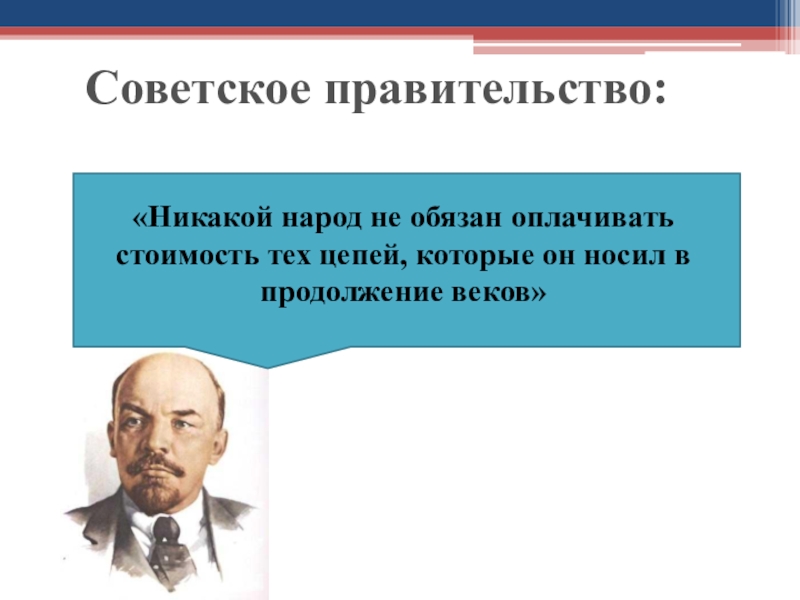 Советское правительство:

«Никакой народ не обязан оплачивать стоимость тех цепей, которые он носил в продолжение веков»